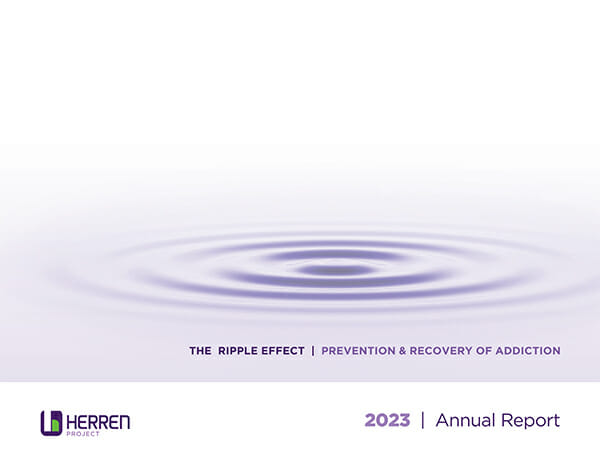 THE RIPPLE EFFECT | PREVENTION & RECOVERY OF ADDICTION

HERREN PROJECT

2023 | Annual Report